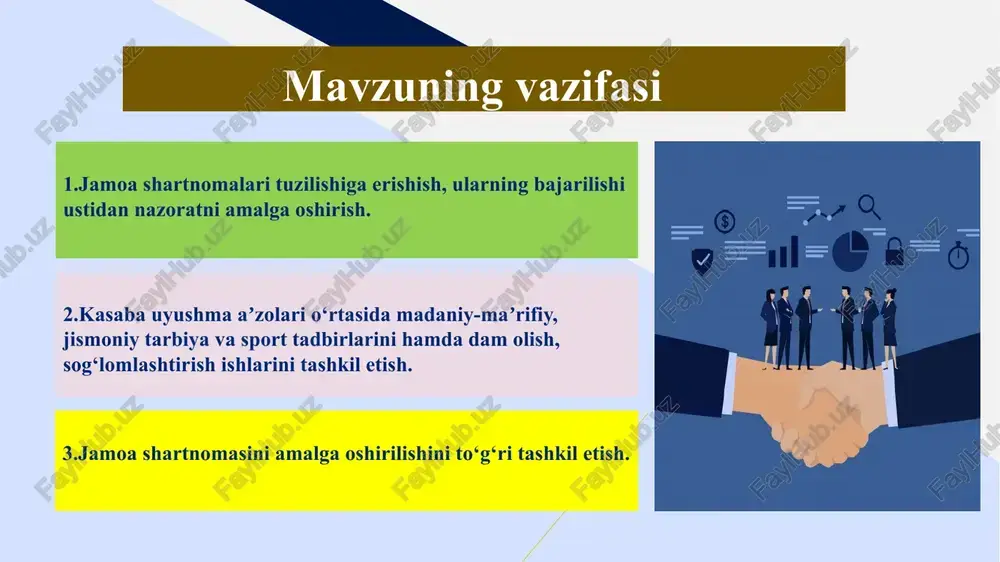 Mavzuning vazifasi

1.Jamoa shartnomalari tuzilishiga erishish, ularning bajarilishi ustidan nazoratni amalga oshirish.

2.Kasaba uyushma a’zolari o‘rtasida madaniy-ma’rifiy, jismoniy tarbiya va sport tadbirlarini hamda dam olish, sog‘lomlashtirish ishlarini tashkil etish.

3.Jamoa shartnomasini amalga oshirilishini to‘g‘ri tashkil etish.

FaylHub.uz